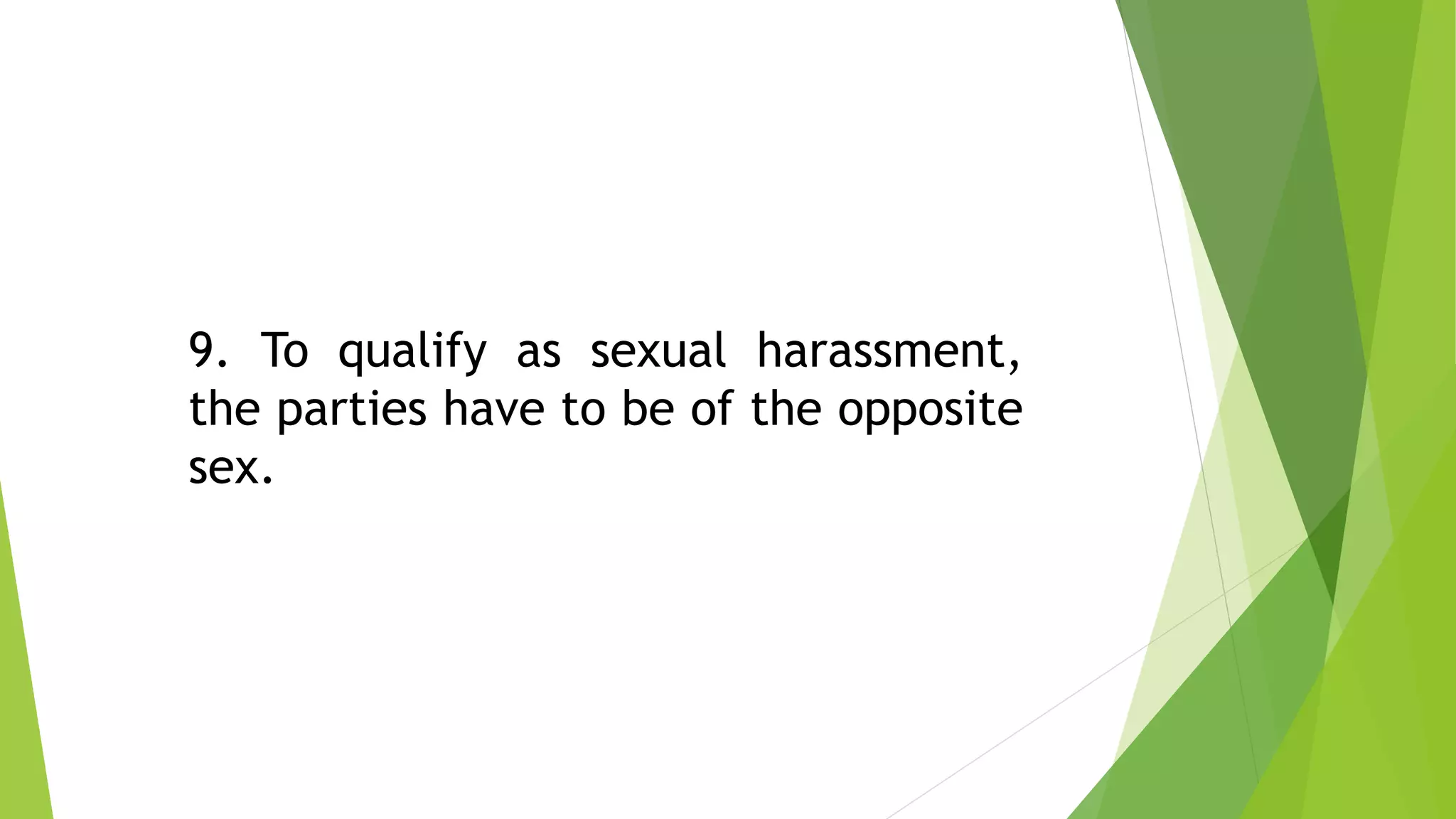 9. To qualify as sexual harassment, the parties have to be of the opposite sex.